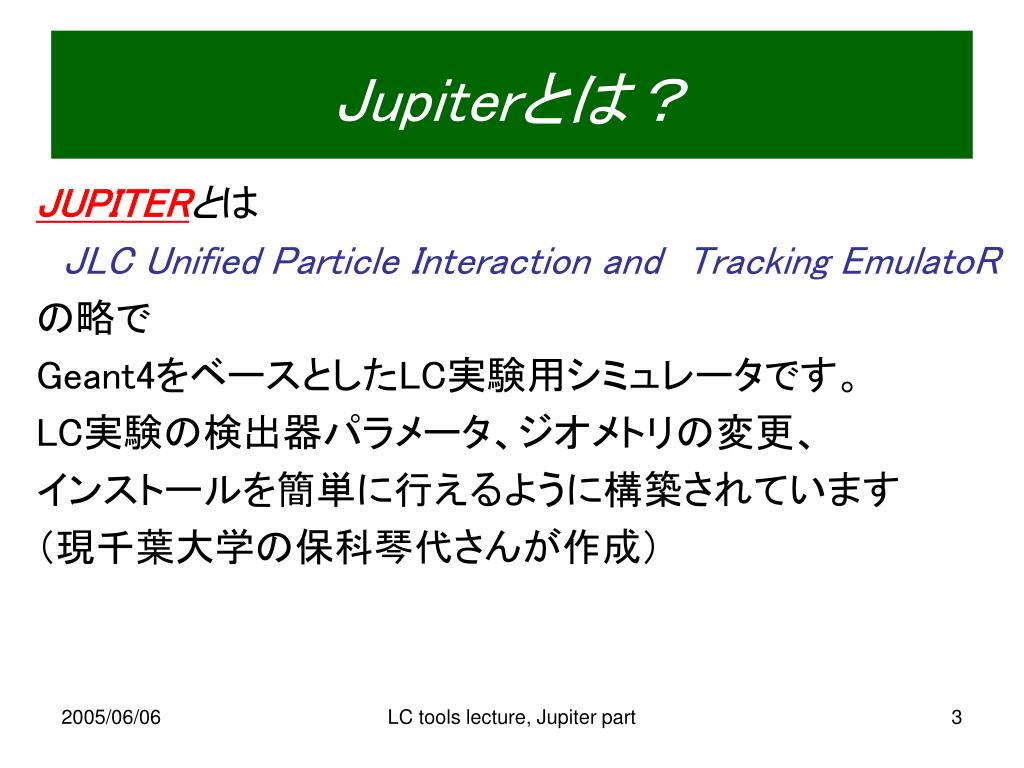 Jupiterとは？

JUPITERとは

JLC Unified Particle Interaction and Tracking EmulatoR

の略で

Geant4をベースとしたLC実験用シミュレータです。

LC実験の検出器パラメータ、ジオメトリの変更、

インストールを簡単に行えるように構築されています

（現千葉大学の保科琴代さんが作成）

2005/06/06

LC tools lecture, Jupiter part

3